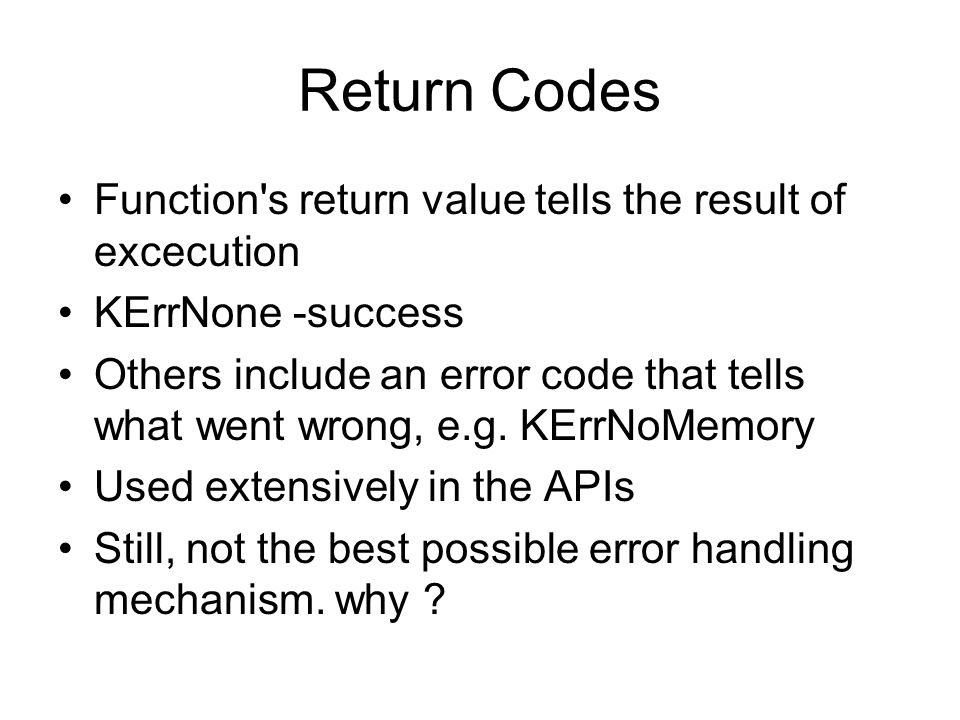 Return Codes

• Function's return value tells the result of excecution
• KErrNone -success
• Others include an error code that tells what went wrong, e.g. KErrNoMemory
• Used extensively in the APIs
• Still, not the best possible error handling mechanism. why ?